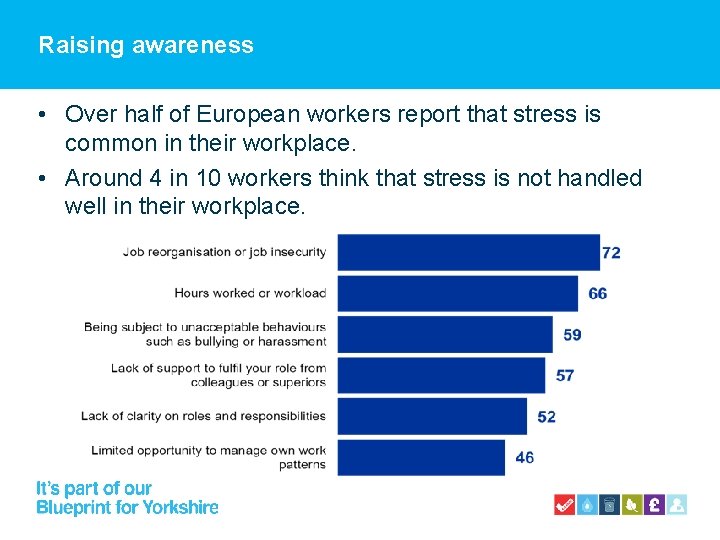 Raising awareness

• Over half of European workers report that stress is common in their workplace.

• Around 4 in 10 workers think that stress is not handled well in their workplace.

Job reorganisation or job insecurity 72

Hours worked or workload 66

Being subject to unacceptable behaviours such as bullying or harassment 59

Lack of support to fulfil your role from colleagues or superiors 57

Lack of clarity on roles and responsibilities 52

Limited opportunity to manage own work patterns 46

It's part of our Blueprint for Yorkshire